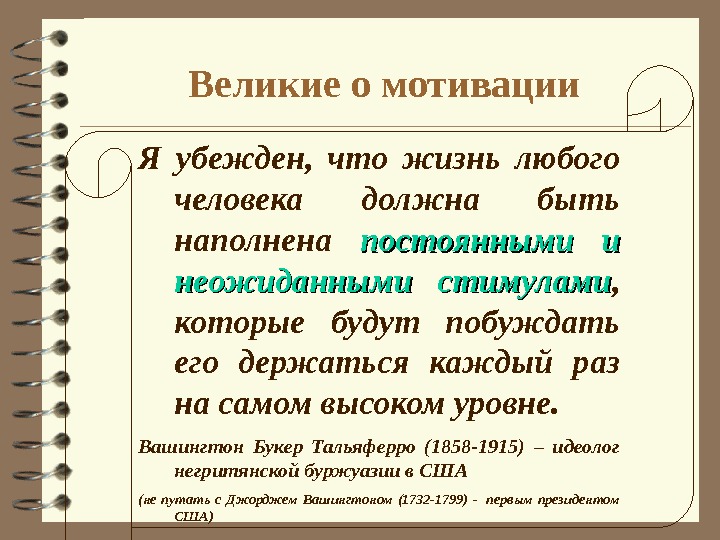 Великие о мотивации

Я убежден, что жизнь любого человека должна быть наполнена постоянными и неожиданными стимулами, которые будут побуждать его держаться каждый раз на самом высоком уровне.

Вашингтон Букер Тальяферро (1858-1915) – идеолог негритянской буржуазии в США

(не путать с Джорджем Вашингтоном (1732-1799) - первым президентом США)